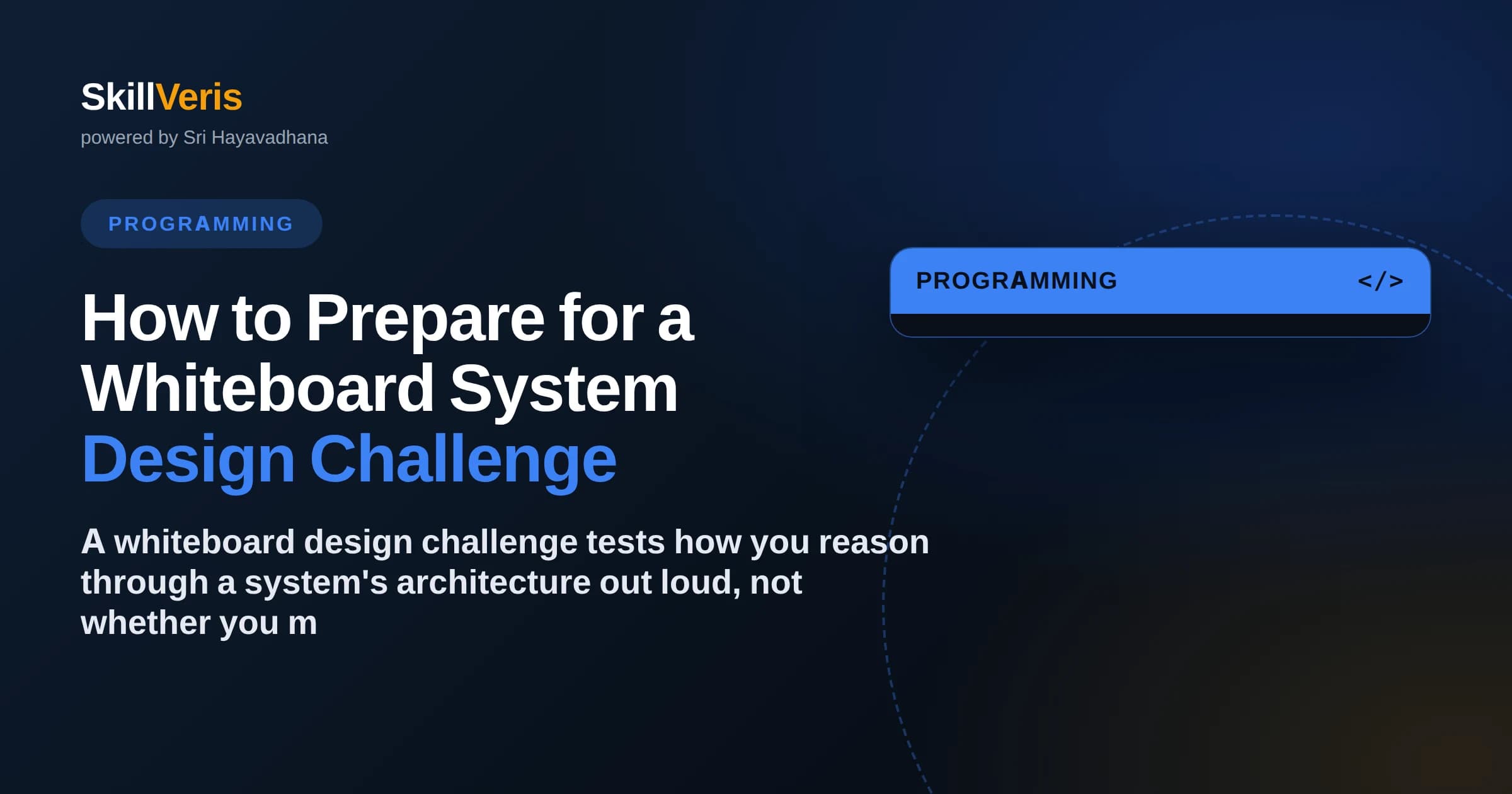 SkillVeris
powered by Sri Hayavadhana

PROGRAMMING

How to Prepare for a Whiteboard System Design Challenge

A whiteboard design challenge tests how you reason through a system's architecture out loud, not whether you m

PROGRAMMING </>